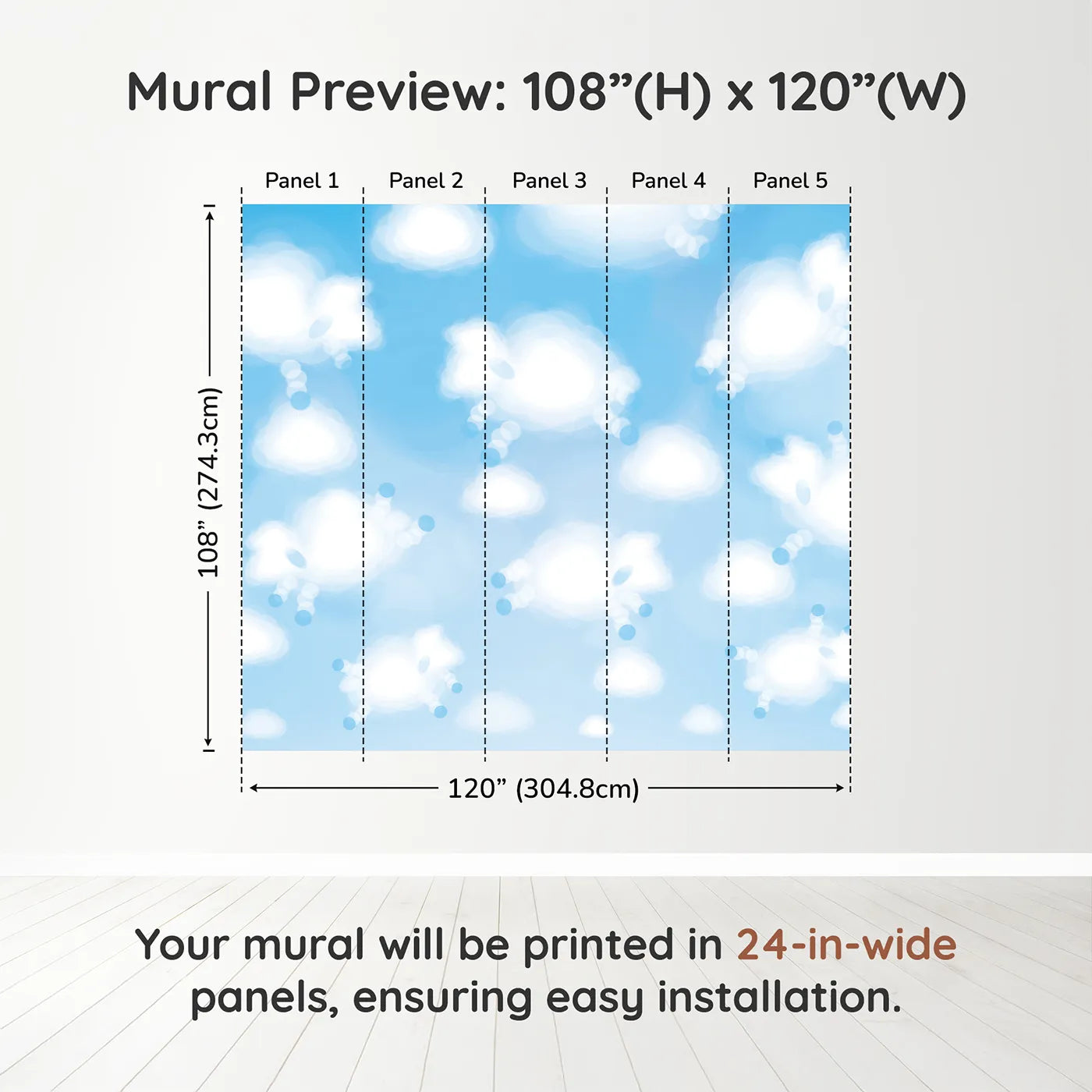 Mural Preview: 108”(H) x 120”(W)

Panel 1 Panel 2 Panel 3 Panel 4 Panel 5

108” (274.3cm)

120” (304.8cm)

Your mural will be printed in 24-in-wide panels, ensuring easy installation.